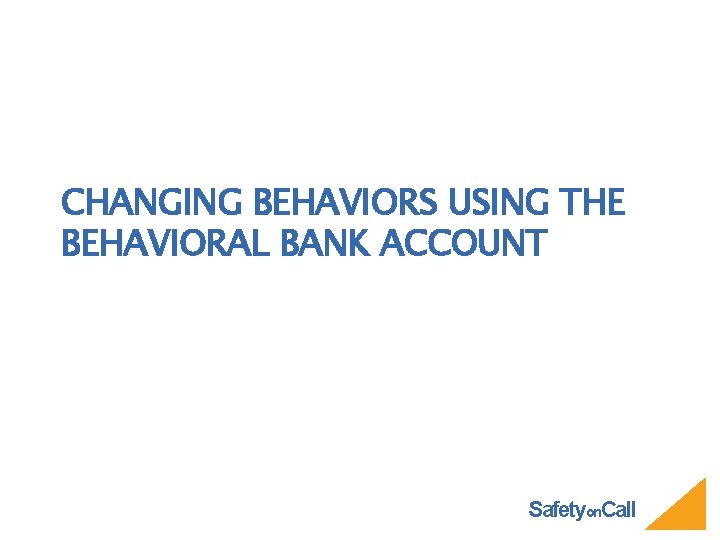 CHANGING BEHAVIORS USING THE BEHAVIORAL BANK ACCOUNT

SafetyonCall